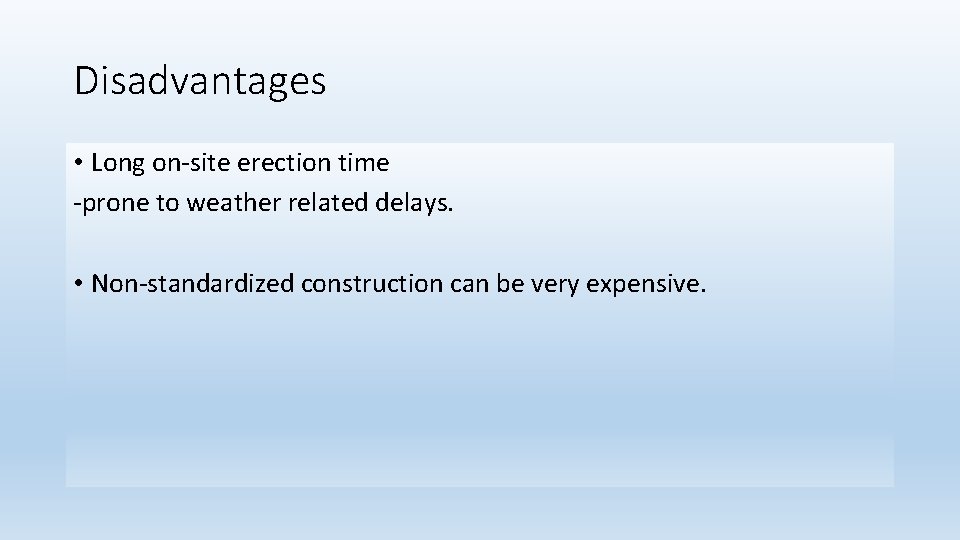 Disadvantages

• Long on-site erection time
-prone to weather related delays.

• Non-standardized construction can be very expensive.